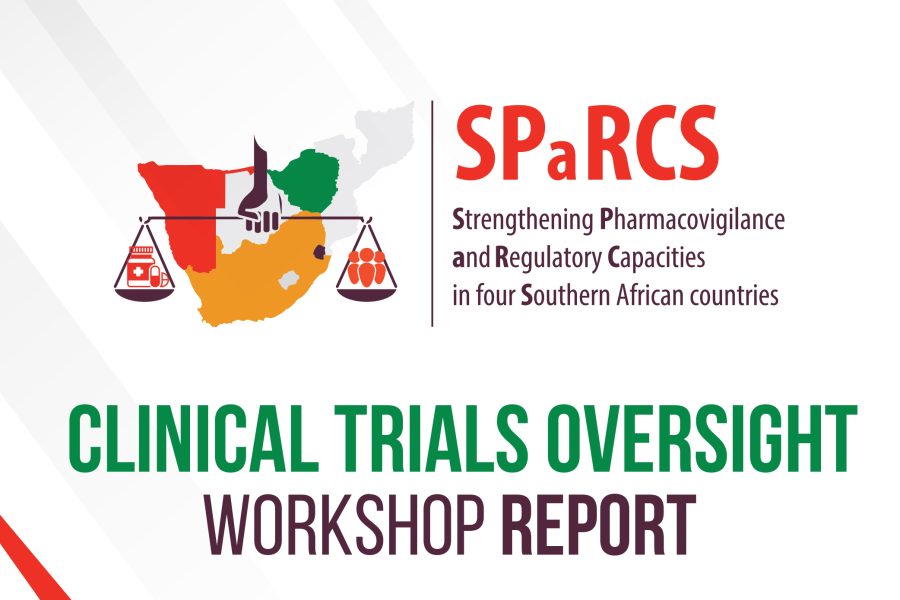 SPaRCS

Strengthening Pharmacovigilance and Regulatory Capacities in four Southern African countries

CLINICAL TRIALS OVERSIGHT

WORKSHOP REPORT